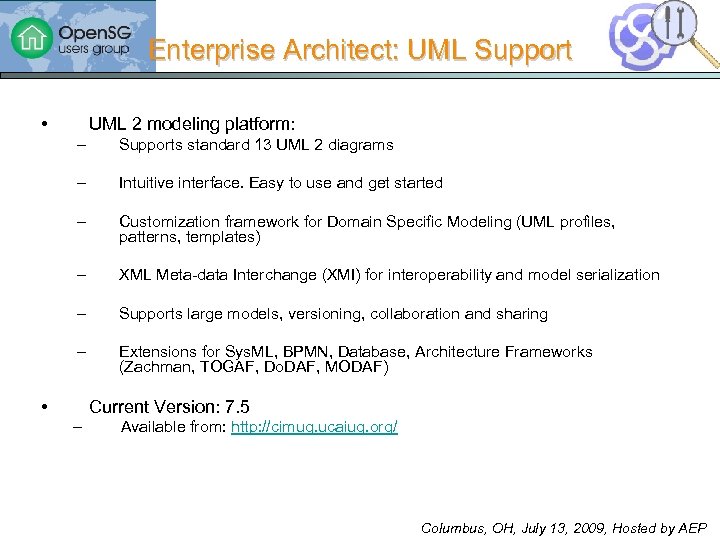 OpenSG users group

Enterprise Architect: UML Support

• UML 2 modeling platform:
– Supports standard 13 UML 2 diagrams
– Intuitive interface. Easy to use and get started
– Customization framework for Domain Specific Modeling (UML profiles, patterns, templates)
– XML Meta-data Interchange (XMI) for interoperability and model serialization
– Supports large models, versioning, collaboration and sharing
– Extensions for SysML, BPMN, Database, Architecture Frameworks (Zachman, TOGAF, DoDAF, MODAF)

• Current Version: 7.5
– Available from: http://cimug.ucaiug.org/

Columbus, OH, July 13, 2009, Hosted by AEP